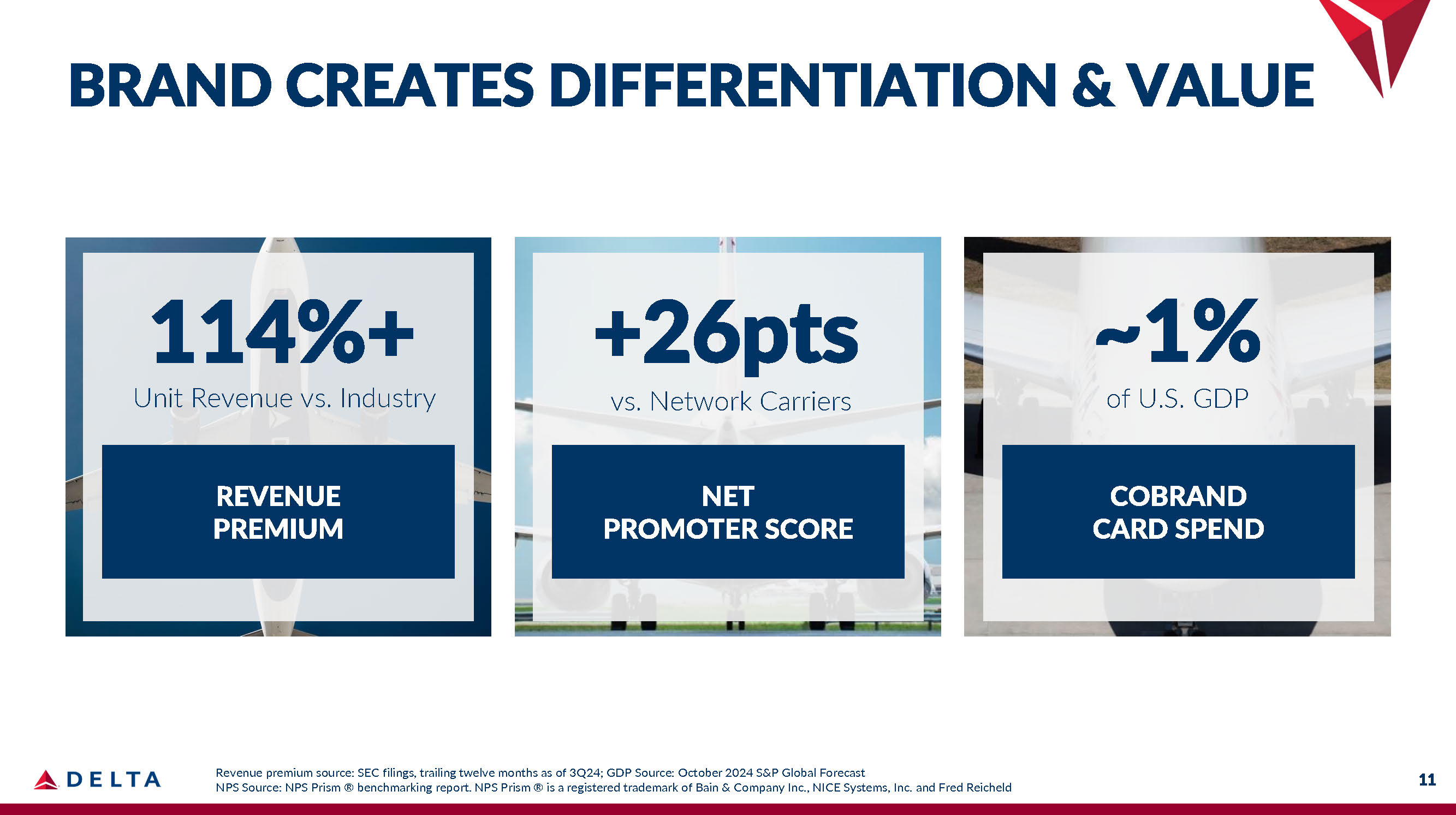 BRAND CREATES DIFFERENTIATION & VALUE

114%+

Unit Revenue vs. Industry

REVENUE PREMIUM

+26pts

vs. Network Carriers

NET PROMOTER SCORE

~1%

of U.S. GDP

COBRAND CARD SPEND

DELTA

Revenue premium source: SEC filings, trailing twelve months as of 3Q24; GDP Source: October 2024 S&P Global Forecast
NPS Source: NPS Prism ® benchmarking report. NPS Prism ® is a registered trademark of Bain & Company Inc., NICE Systems, Inc. and Fred Reicheld

11